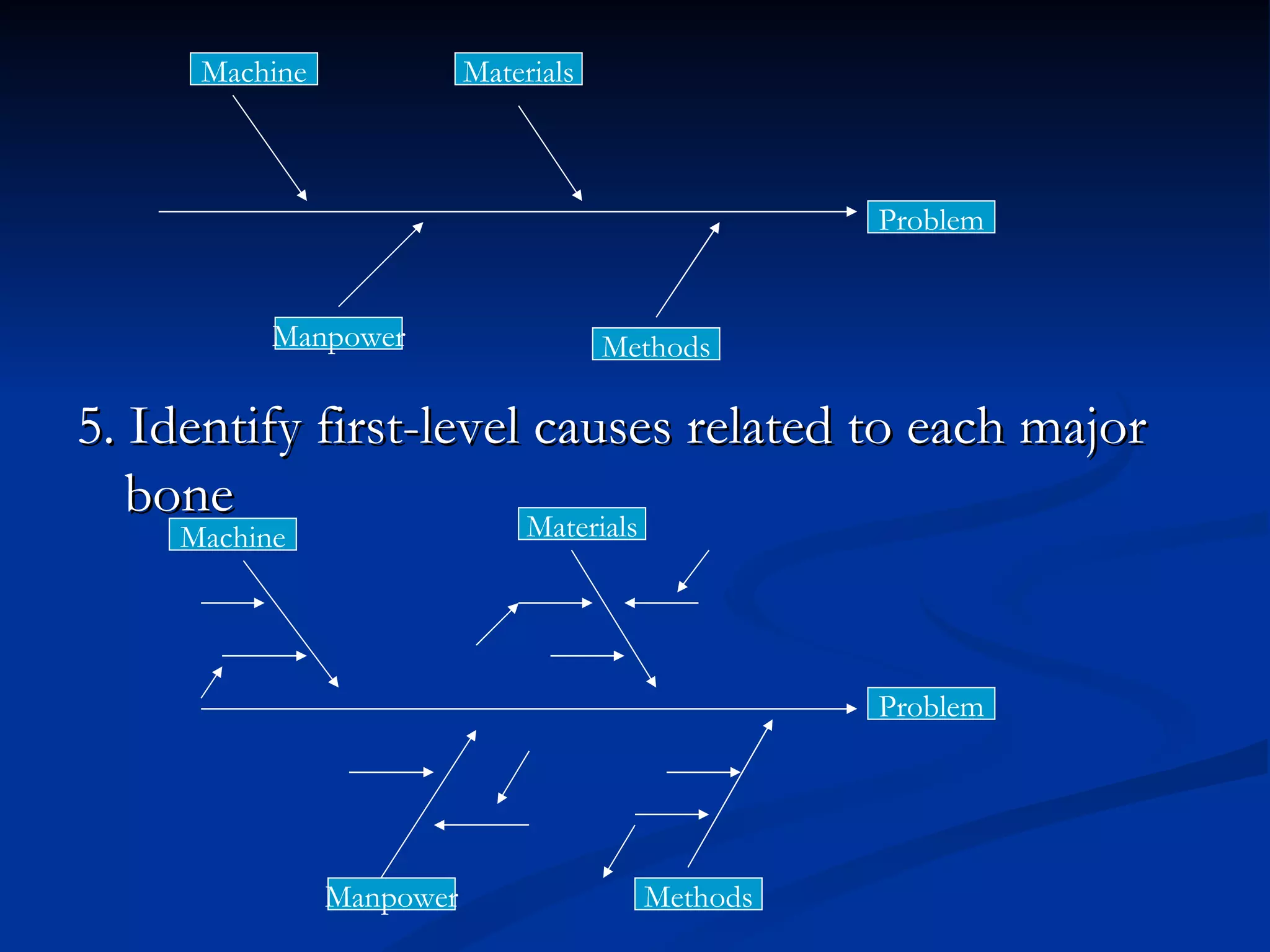 Machine

Materials

Problem

Manpower

Methods

5. Identify first-level causes related to each major bone

Machine

Materials

Problem

Manpower

Methods